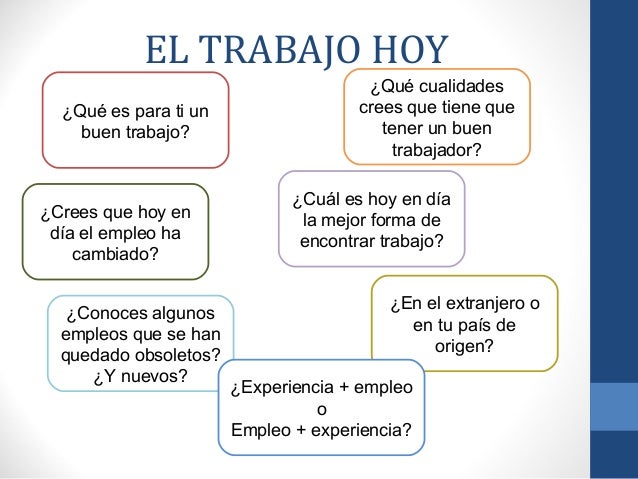 EL TRABAJO HOY

¿Qué es para ti un buen trabajo?

¿Qué cualidades crees que tiene que tener un buen trabajador?

¿Crees que hoy en día el empleo ha cambiado?

¿Cuál es hoy en día la mejor forma de encontrar trabajo?

¿Conoces algunos empleos que se han quedado obsoletos? ¿Y nuevos?

¿En el extranjero o en tu país de origen?

¿Experiencia + empleo o Empleo + experiencia?